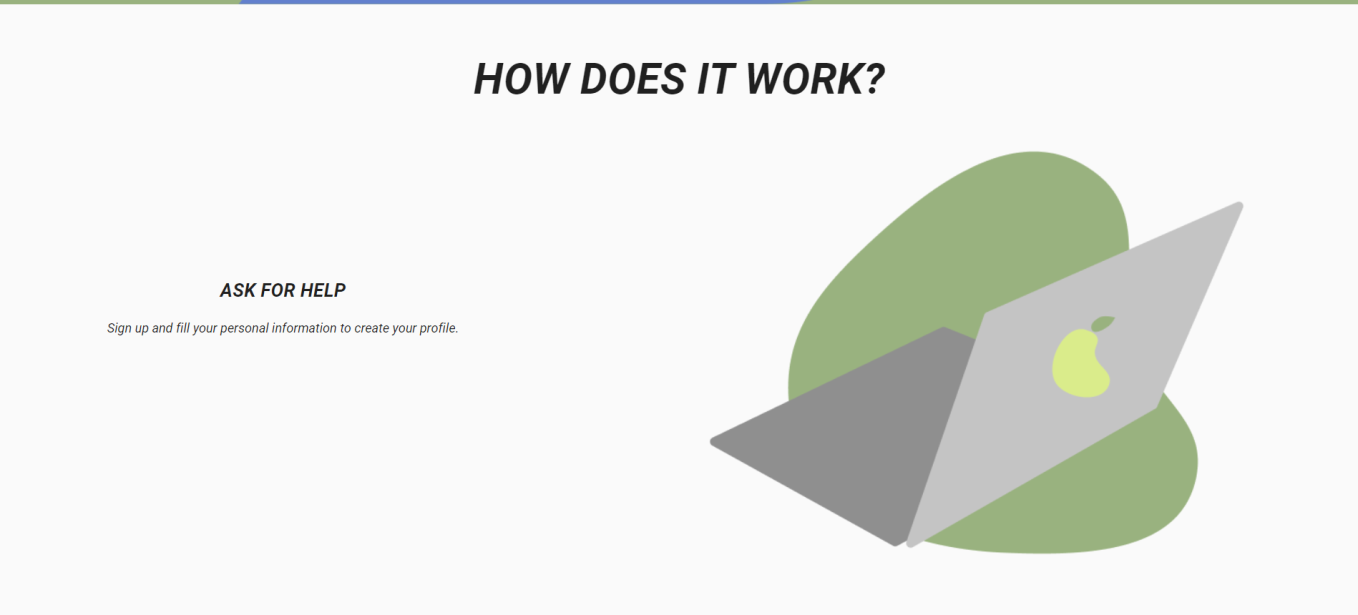 HOW DOES IT WORK?

ASK FOR HELP

Sign up and fill your personal information to create your profile.